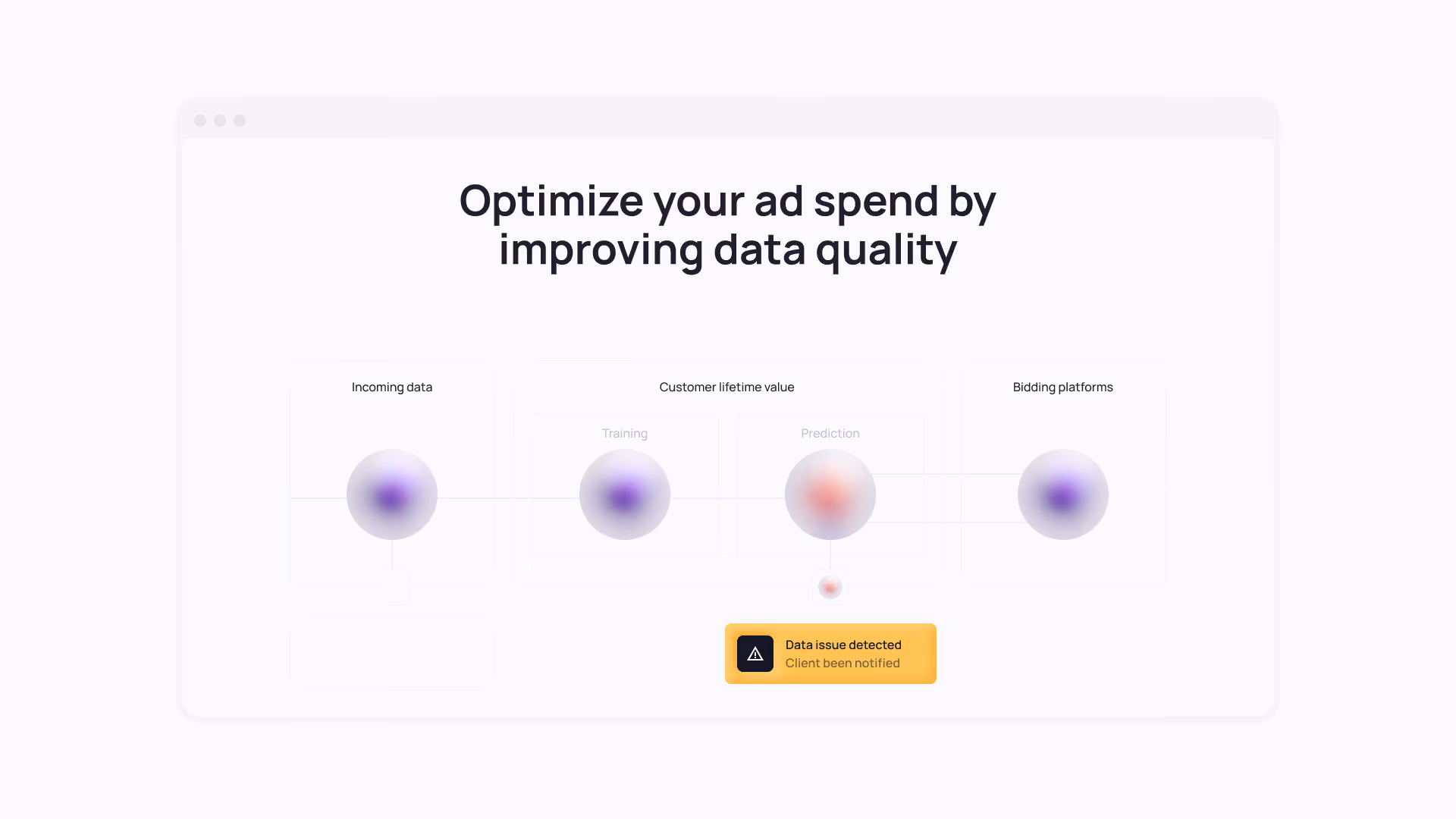 Optimize your ad spend by improving data quality

Incoming data

Customer lifetime value

Training

Prediction

Bidding platforms

Data issue detected
Client been notified